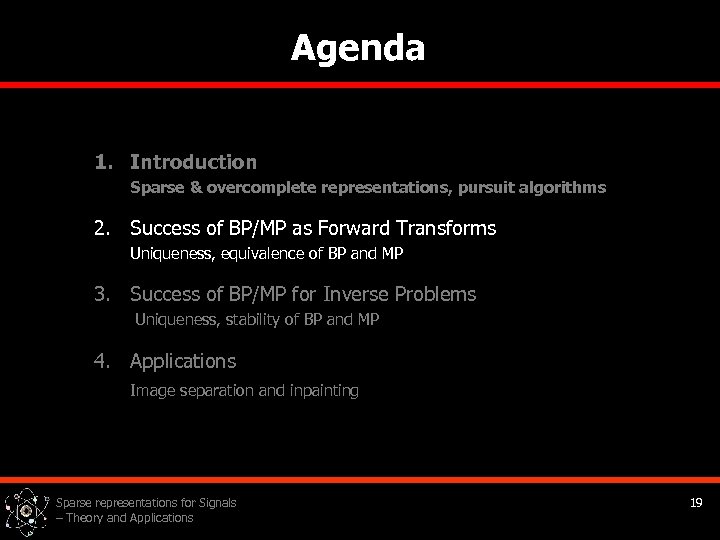 Agenda

1. Introduction
Sparse & overcomplete representations, pursuit algorithms

2. Success of BP/MP as Forward Transforms
Uniqueness, equivalence of BP and MP

3. Success of BP/MP for Inverse Problems
Uniqueness, stability of BP and MP

4. Applications
Image separation and inpainting

Sparse representations for Signals – Theory and Applications

19